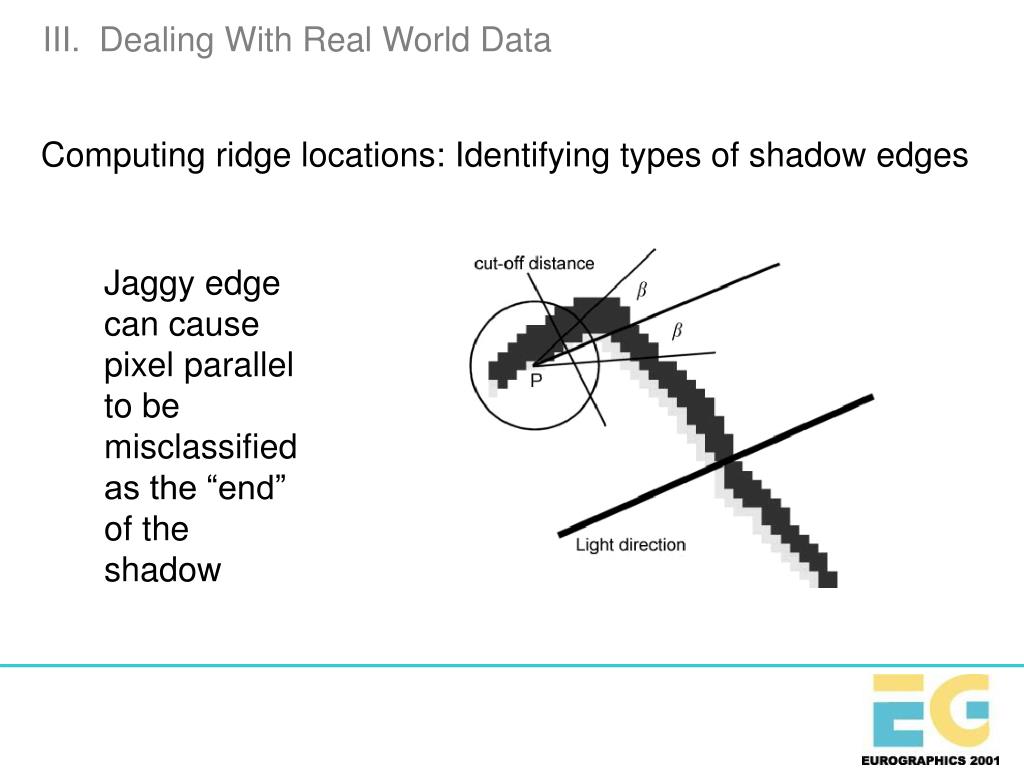 III. Dealing With Real World Data

Computing ridge locations: Identifying types of shadow edges

Jaggy edge can cause pixel parallel to be misclassified as the “end” of the shadow

cut-off distance
$\beta$
$\beta$
P
Light direction

EG
EUROGRAPHICS 2001